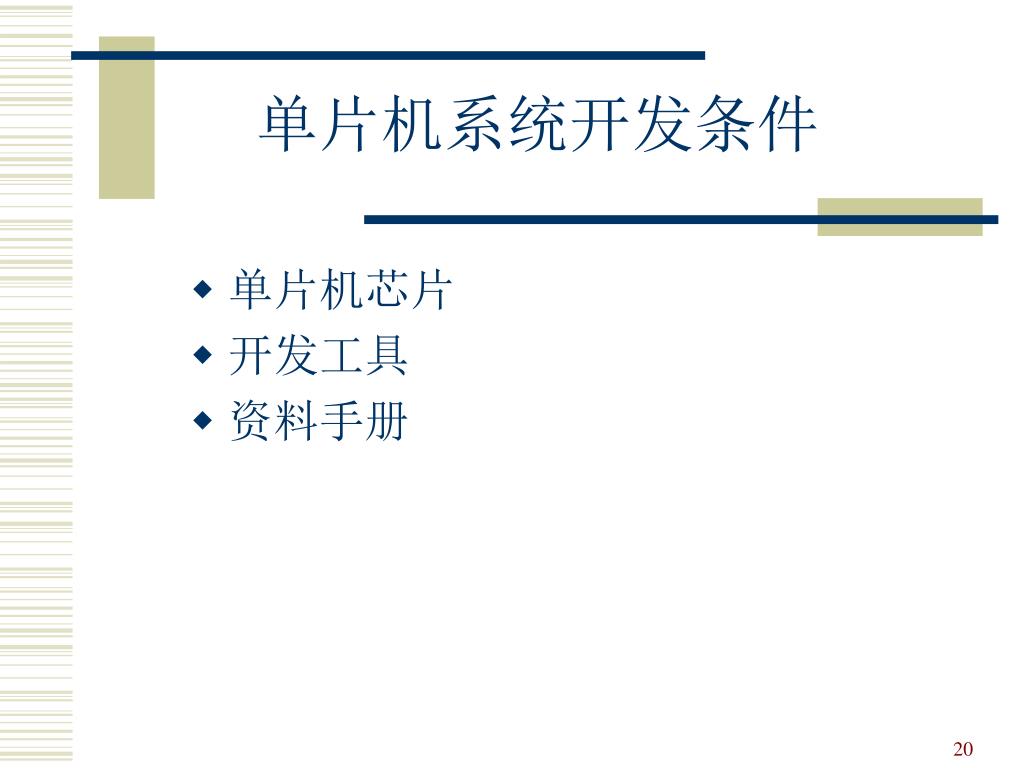 单片机系统开发条件

◆ 单片机芯片
◆ 开发工具
◆ 资料手册

20